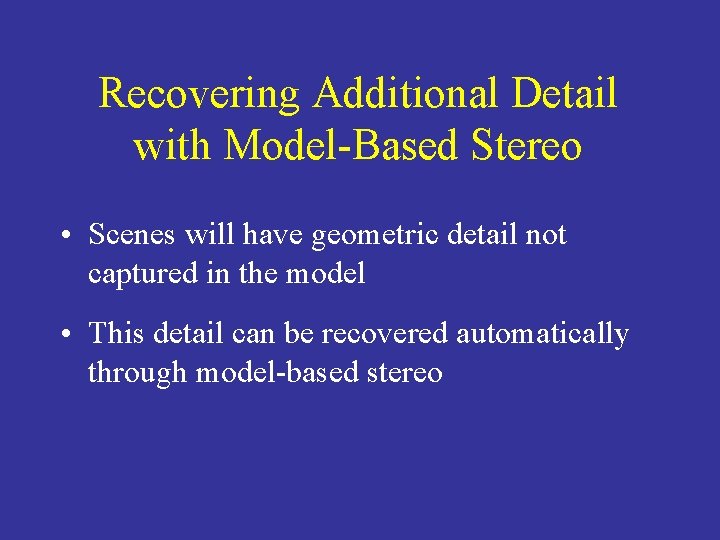 Recovering Additional Detail with Model-Based Stereo

• Scenes will have geometric detail not captured in the model

• This detail can be recovered automatically through model-based stereo